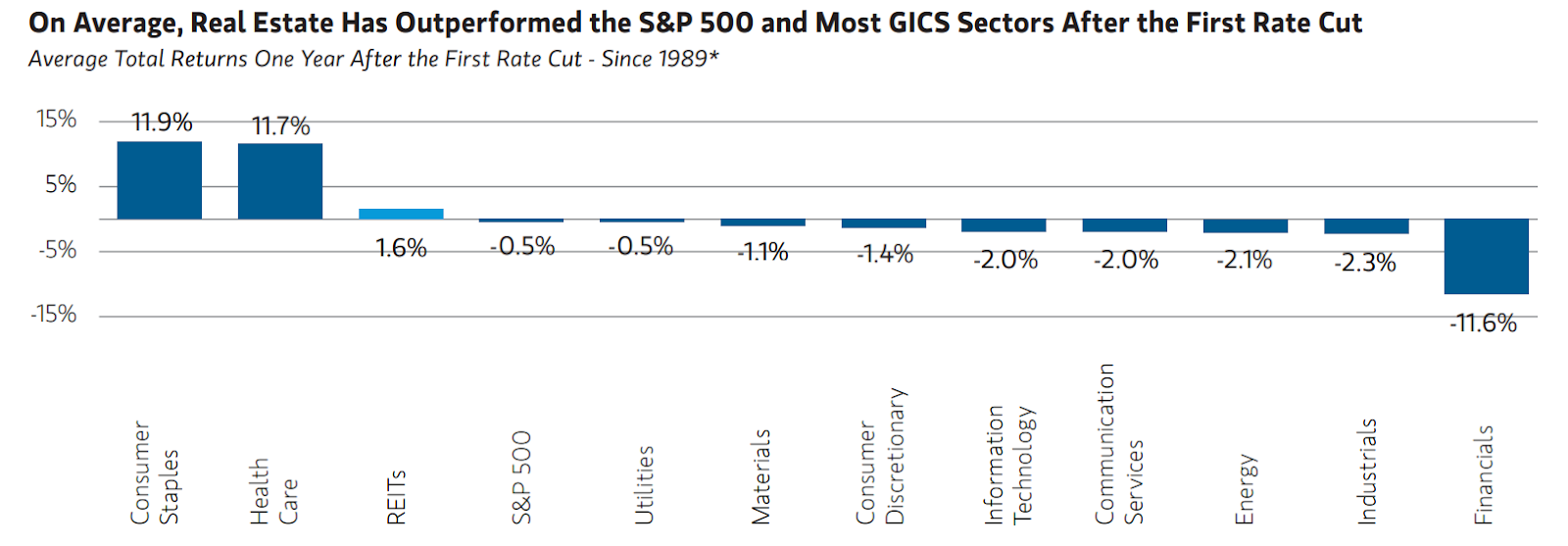 On Average, Real Estate Has Outperformed the S&P 500 and Most GICS Sectors After the First Rate Cut

Average Total Returns One Year After the First Rate Cut - Since 1989*

15%
5%
-5%
-15%

11.9%
11.7%
1.6%
-0.5%
-0.5%
-1.1%
-1.4%
-2.0%
-2.0%
-2.1%
-2.3%
-11.6%

Consumer Staples
Health Care
REITs
S&P 500
Utilities
Materials
Consumer Discretionary
Information Technology
Communication Services
Energy
Industrials
Financials